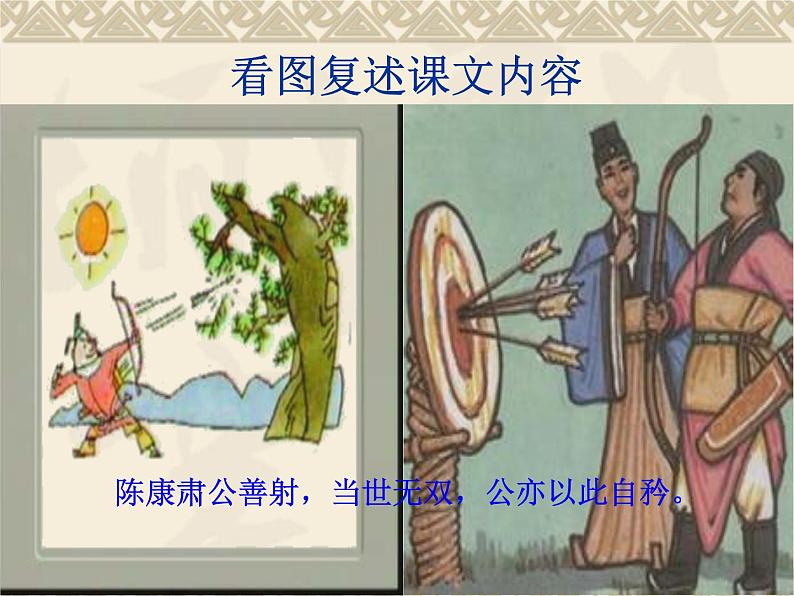 看图复述课文内容

陈康肃公善射，当世无双，公亦以此自矜。